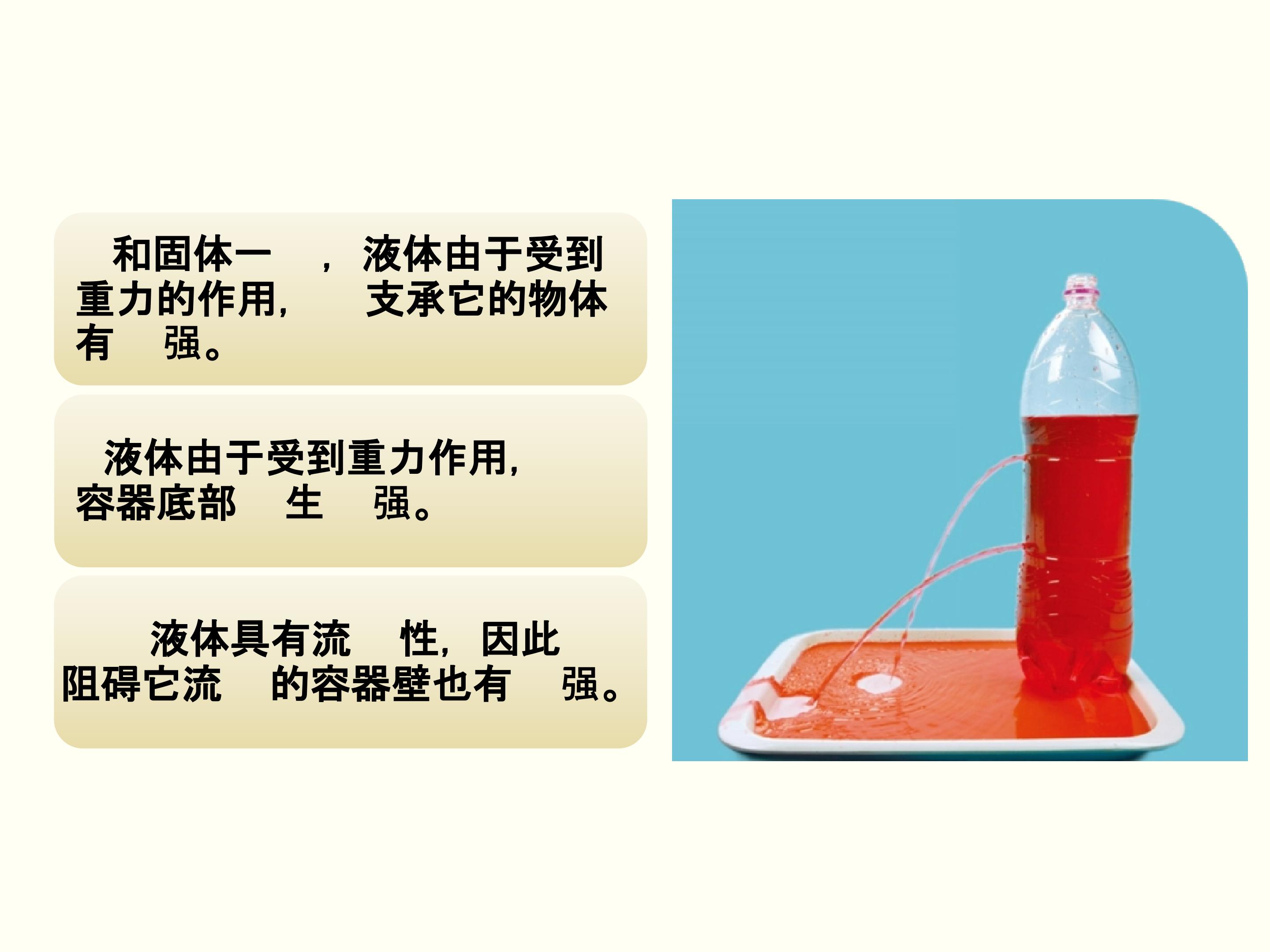 和固体一 ，液体由于受到重力的作用， 支承它的物体有 强。

液体由于受到重力作用，容器底部 生 强。

液体具有流 性，因此阻碍它流 的容器壁也有 强。